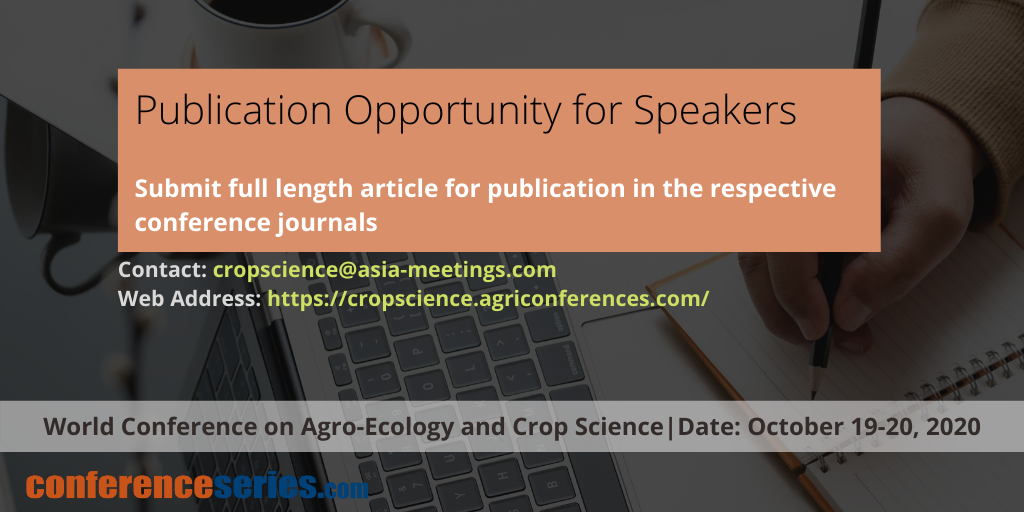 Publication Opportunity for Speakers

Submit full length article for publication in the respective conference journals

Contact: cropscience@asia-meetings.com
Web Address: https://cropscience.agriconferences.com/

World Conference on Agro-Ecology and Crop Science|Date: October 19-20, 2020

conferenceseries.com